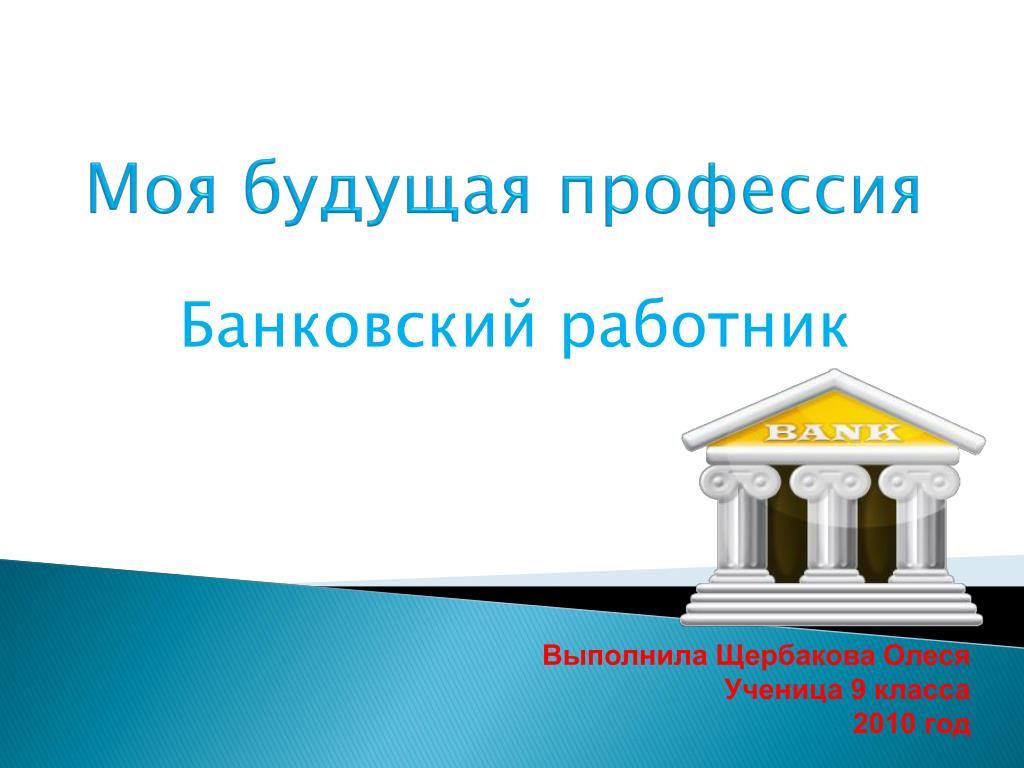 Моя будущая профессия

Банковский работник

BANK

Выполнила Щербакова Олеся
Ученица 9 класса
2010 год